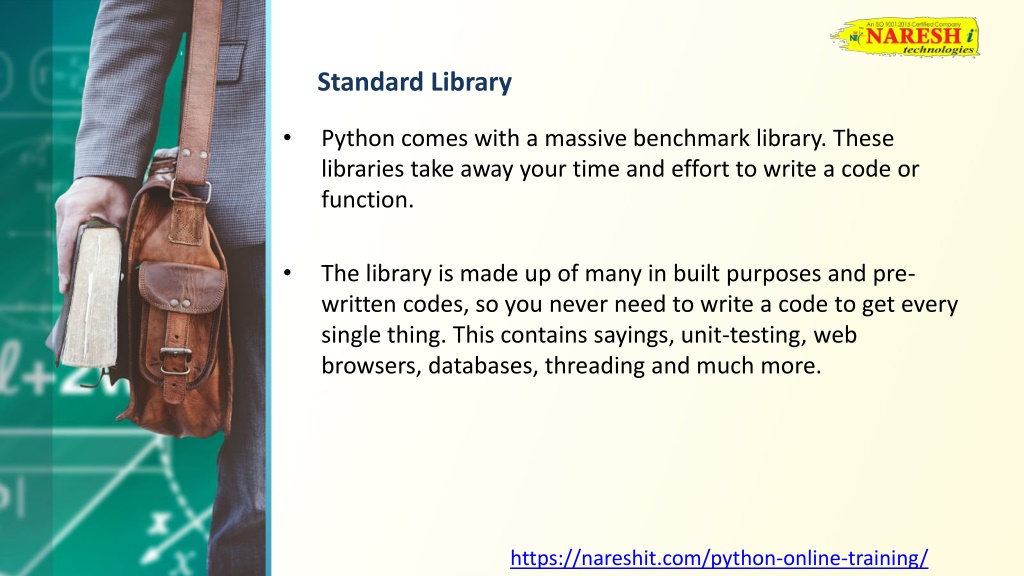 An ISO 9001:2015 Certified Company
NARESH i
technologies

Standard Library

• Python comes with a massive benchmark library. These libraries take away your time and effort to write a code or function.

• The library is made up of many in built purposes and pre-written codes, so you never need to write a code to get every single thing. This contains sayings, unit-testing, web browsers, databases, threading and much more.

https://nareshit.com/python-online-training/